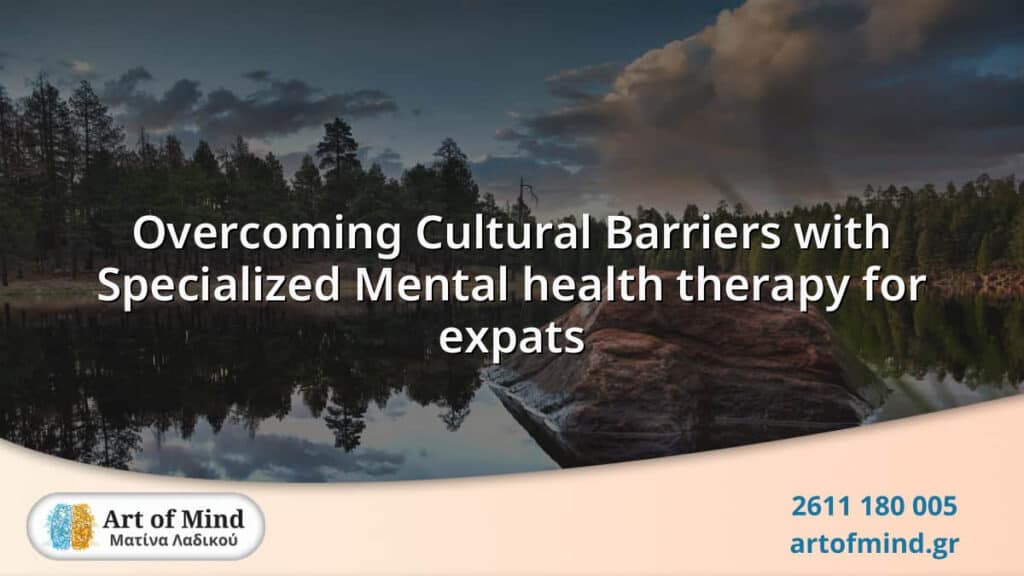 Overcoming Cultural Barriers with Specialized Mental health therapy for expats

Art of Mind
Ματίνα Λαδικού

2611 180 005
artofmind.gr